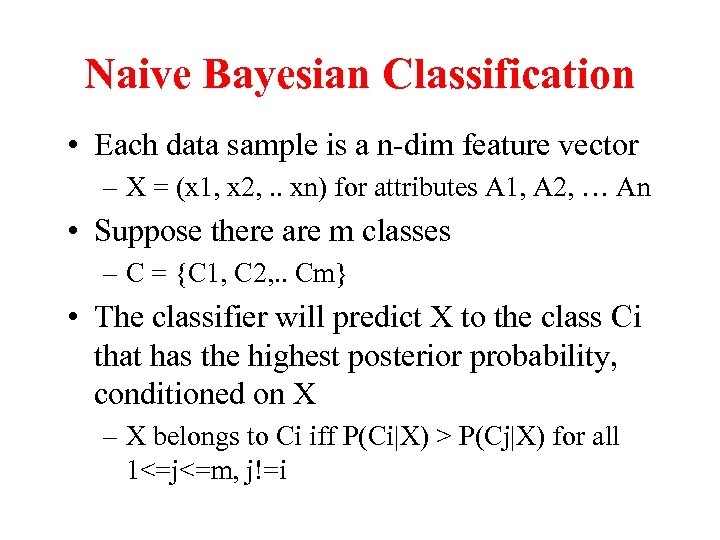 Naive Bayesian Classification

• Each data sample is a n-dim feature vector
– X = (x1, x2, .. xn) for attributes A1, A2, … An

• Suppose there are m classes
– C = {C1, C2,.. Cm}

• The classifier will predict X to the class Ci that has the highest posterior probability, conditioned on X
– X belongs to Ci iff P(Ci|X) > P(Cj|X) for all 1<=j<=m, j!=i